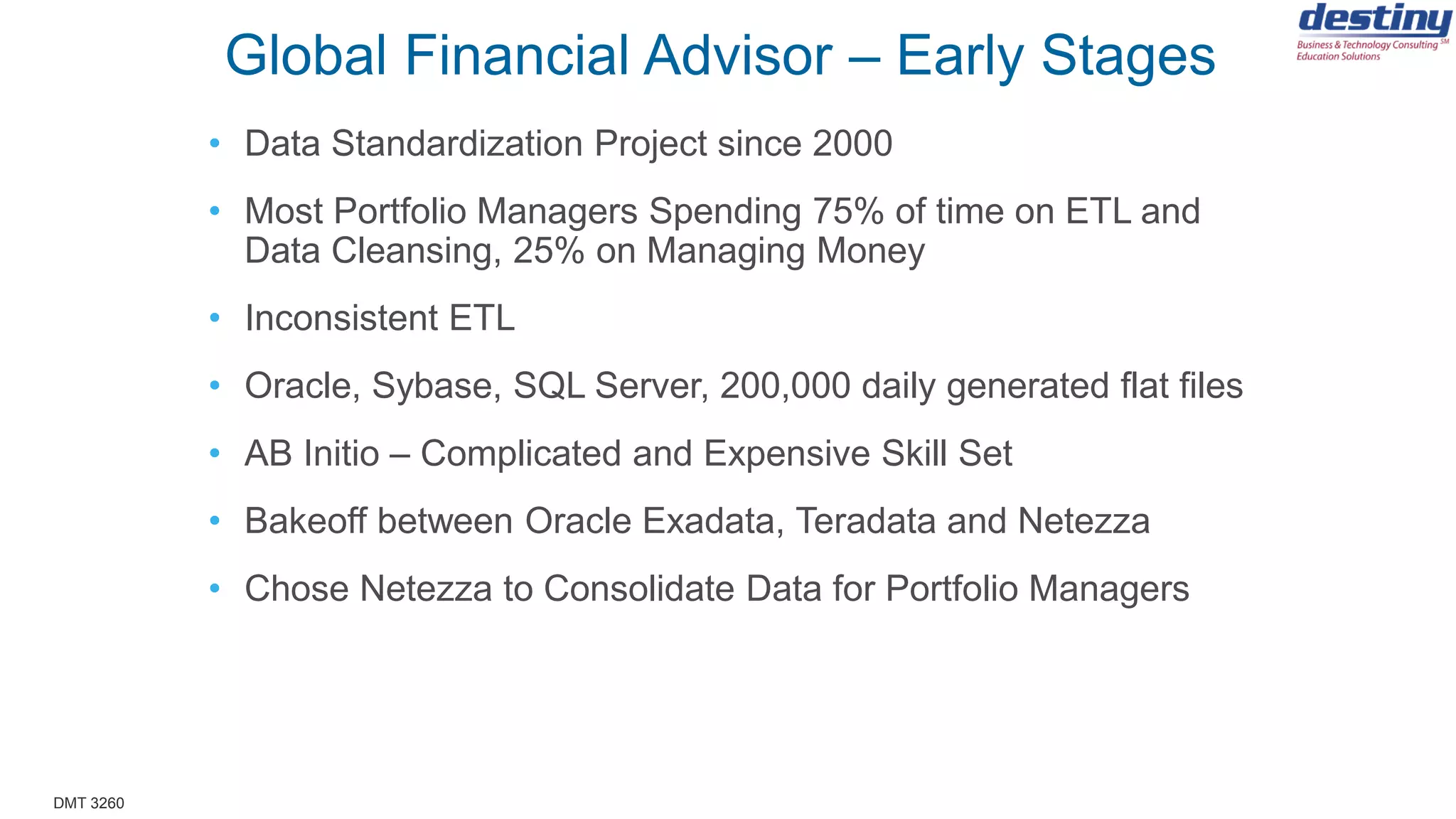 Global Financial Advisor – Early Stages

destiny
Business & Technology Consulting SM
Education Solutions

• Data Standardization Project since 2000
• Most Portfolio Managers Spending 75% of time on ETL and Data Cleansing, 25% on Managing Money
• Inconsistent ETL
• Oracle, Sybase, SQL Server, 200,000 daily generated flat files
• AB Initio – Complicated and Expensive Skill Set
• Bakeoff between Oracle Exadata, Teradata and Netezza
• Chose Netezza to Consolidate Data for Portfolio Managers

DMT 3260